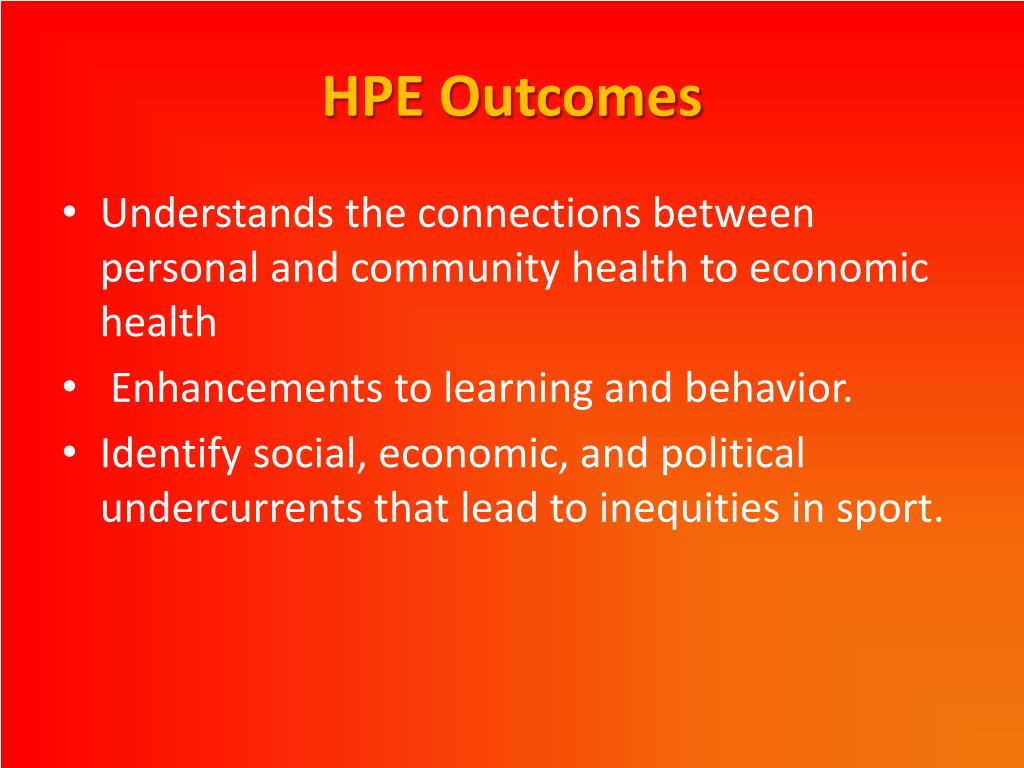 HPE Outcomes

• Understands the connections between personal and community health to economic health
• Enhancements to learning and behavior.
• Identify social, economic, and political undercurrents that lead to inequities in sport.